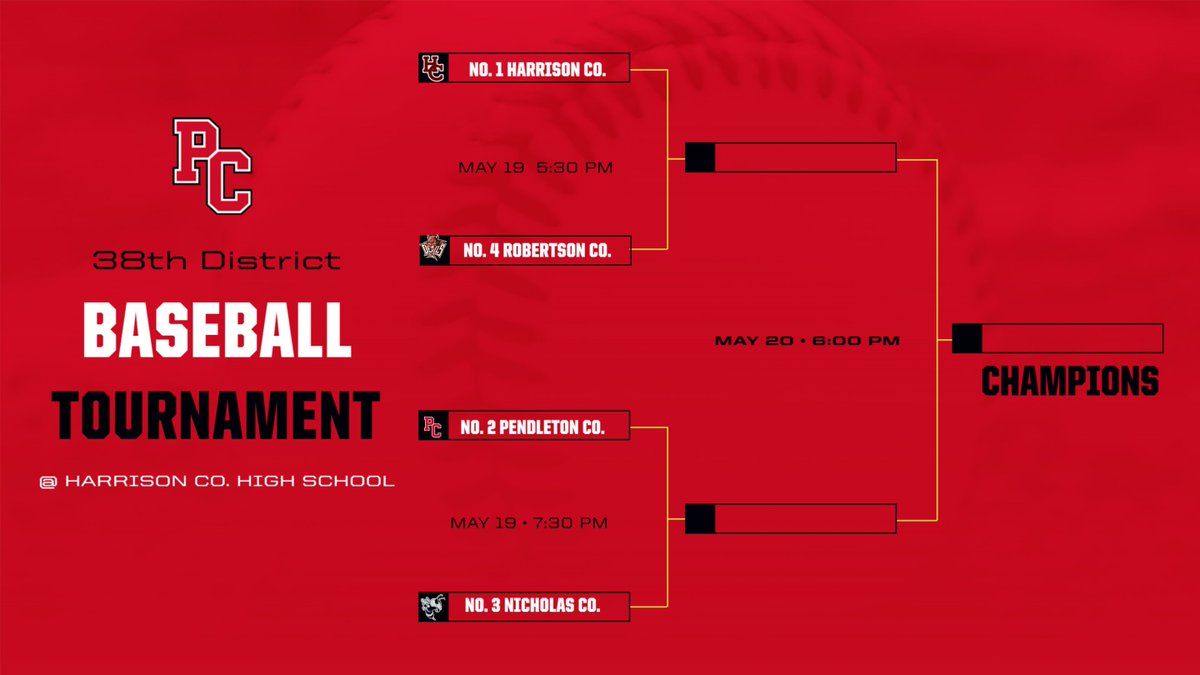 PC

38th District

BASEBALL

TOURNAMENT

@ HARRISON CO. HIGH SCHOOL

HC NO. 1 HARRISON CO.

MAY 19 5:30 PM

NO. 4 ROBERTSON CO.

PC NO. 2 PENDLETON CO.

MAY 19 • 7:30 PM

NO. 3 NICHOLAS CO.

MAY 20 • 6:00 PM

CHAMPIONS